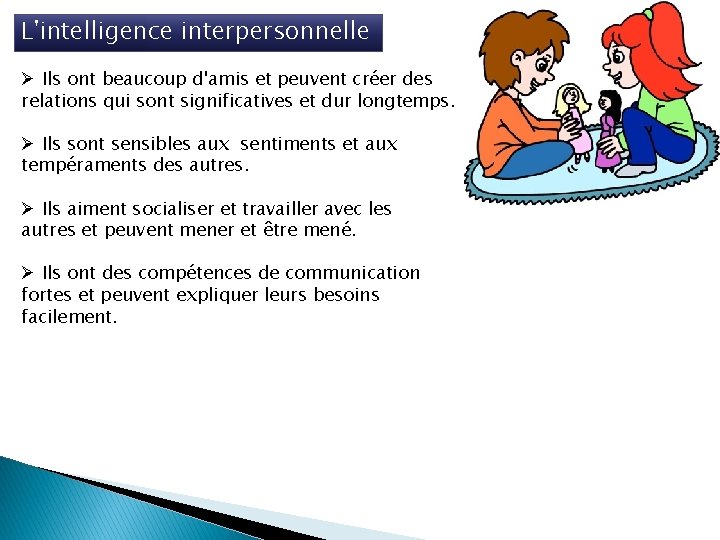 L'intelligence interpersonnelle

➢ Ils ont beaucoup d'amis et peuvent créer des relations qui sont significatives et dur longtemps.

➢ Ils sont sensibles aux sentiments et aux tempéraments des autres.

➢ Ils aiment socialiser et travailler avec les autres et peuvent mener et être mené.

➢ Ils ont des compétences de communication fortes et peuvent expliquer leurs besoins facilement.